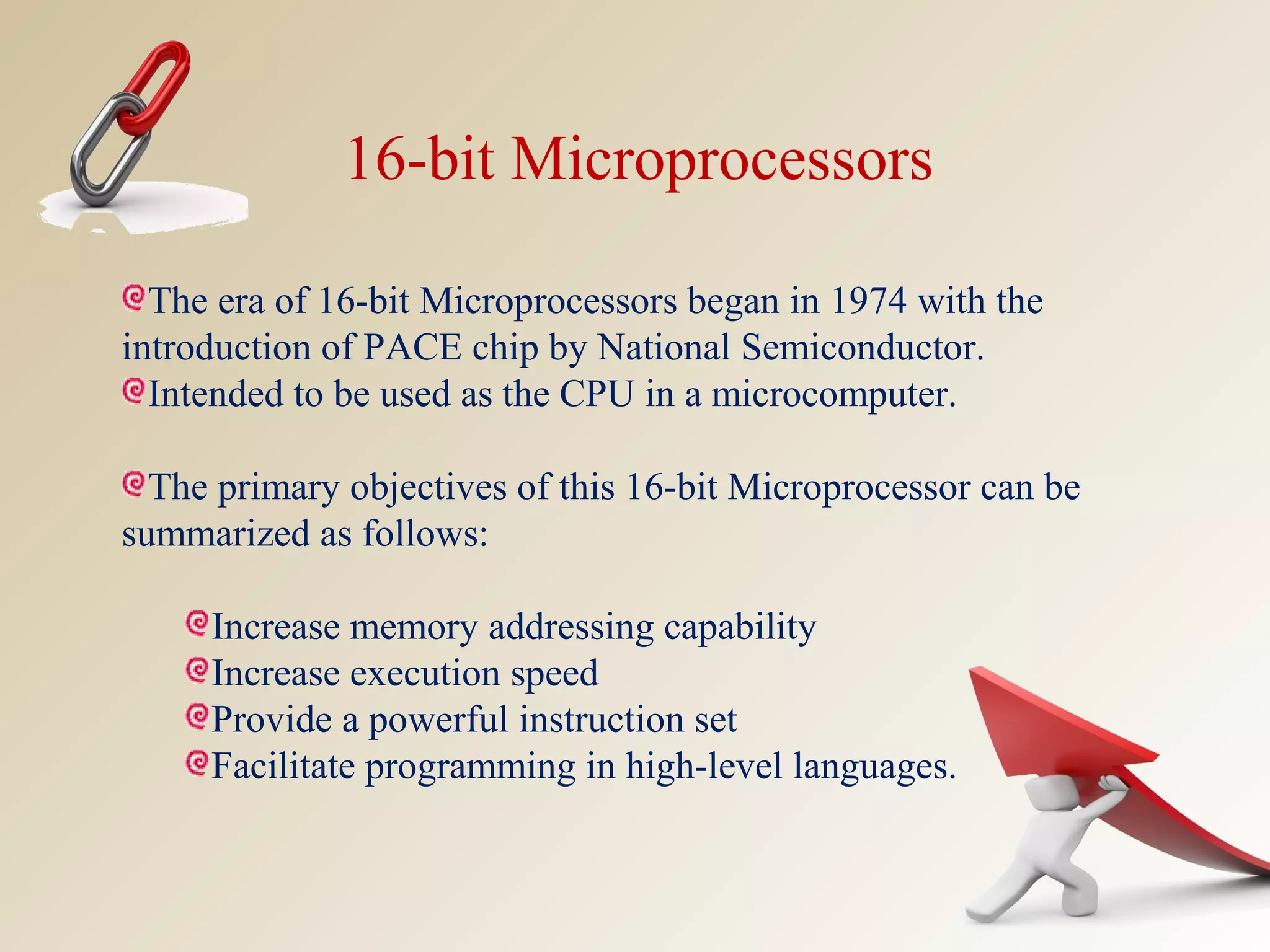 16-bit Microprocessors

The era of 16-bit Microprocessors began in 1974 with the introduction of PACE chip by National Semiconductor.
Intended to be used as the CPU in a microcomputer.

The primary objectives of this 16-bit Microprocessor can be summarized as follows:

Increase memory addressing capability
Increase execution speed
Provide a powerful instruction set
Facilitate programming in high-level languages.